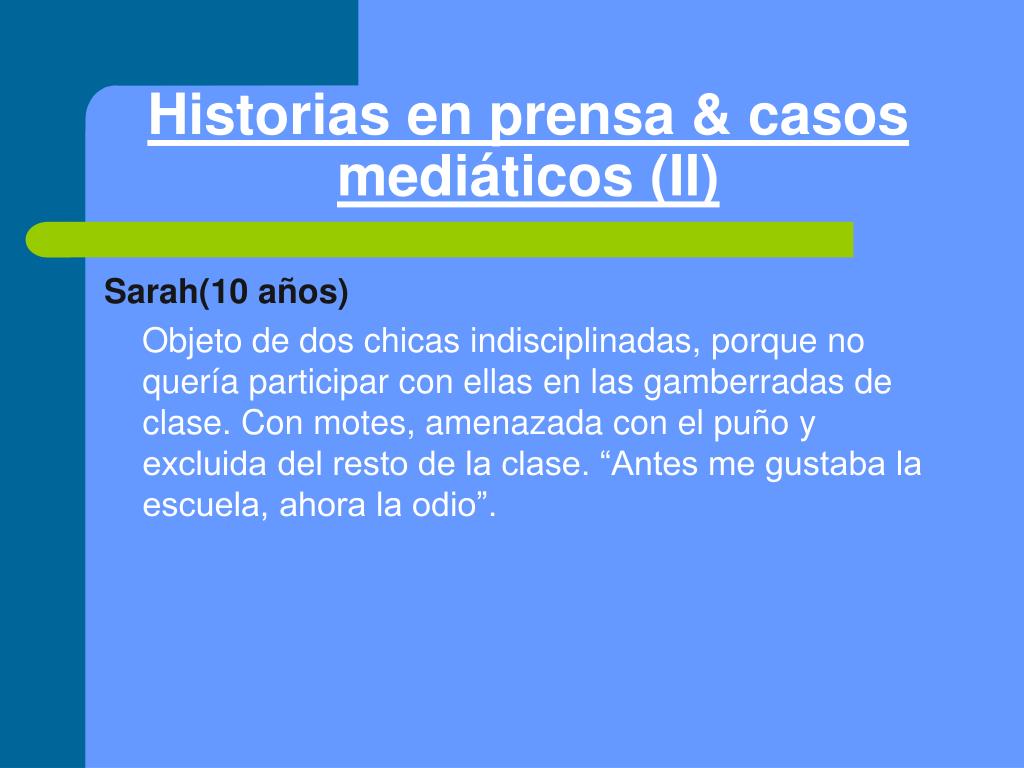 Historias en prensa & casos mediáticos (II)

Sarah(10 años)

Objeto de dos chicas indisciplinadas, porque no quería participar con ellas en las gamberradas de clase. Con motes, amenazada con el puño y excluida del resto de la clase. “Antes me gustaba la escuela, ahora la odio”.